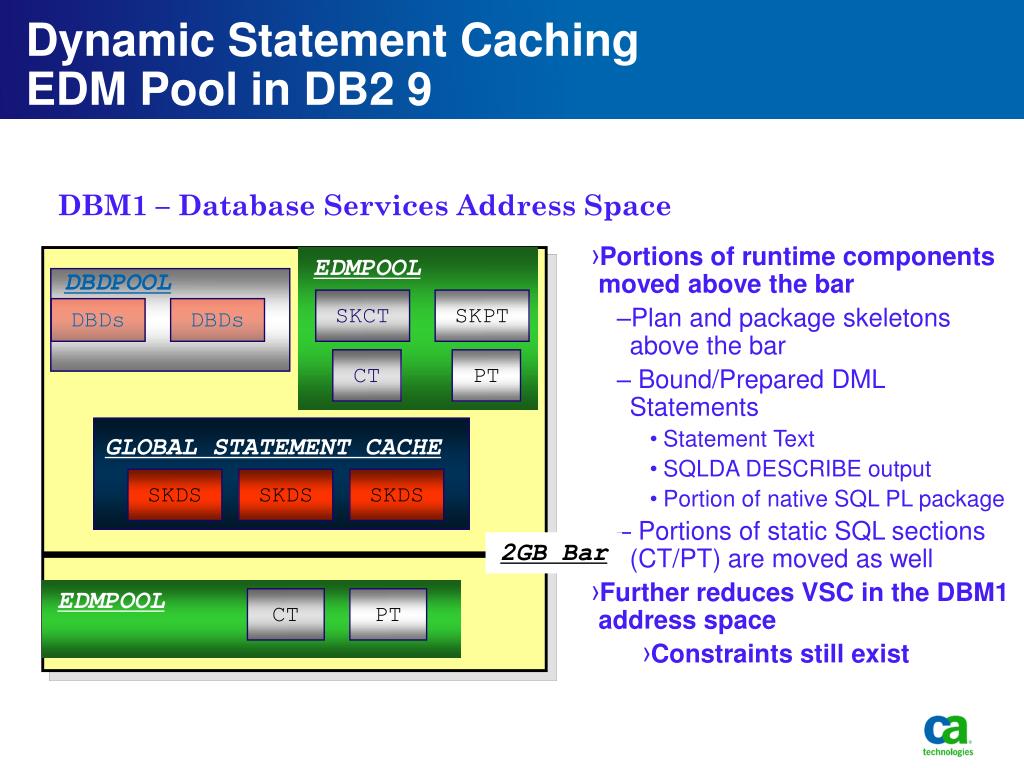 Dynamic Statement Caching
EDM Pool in DB2 9

DBM1 – Database Services Address Space

DBDPOOL
DBDs
DBDs

EDMPOOL
SKCT
SKPT
CT
PT

GLOBAL STATEMENT CACHE
SKDS
SKDS
SKDS

2GB Bar

EDMPOOL
CT
PT

›Portions of runtime components moved above the bar
–Plan and package skeletons above the bar
– Bound/Prepared DML Statements
• Statement Text
• SQLDA DESCRIBE output
• Portion of native SQL PL package
– Portions of static SQL sections (CT/PT) are moved as well
›Further reduces VSC in the DBM1 address space
›Constraints still exist

ca technologies